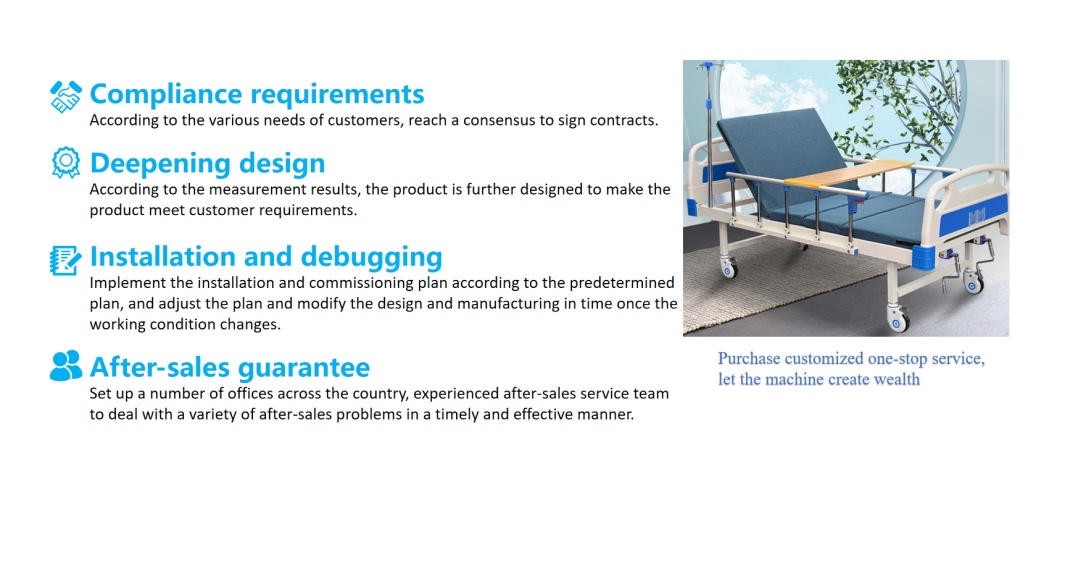 Compliance requirements
According to the various needs of customers, reach a consensus to sign contracts.

Deepening design
According to the measurement results, the product is further designed to make the product meet customer requirements.

Installation and debugging
Implement the installation and commissioning plan according to the predetermined plan, and adjust the plan and modify the design and manufacturing in time once the working condition changes.

After-sales guarantee
Set up a number of offices across the country, experienced after-sales service team to deal with a variety of after-sales problems in a timely and effective manner.

Purchase customized one-stop service, let the machine create wealth